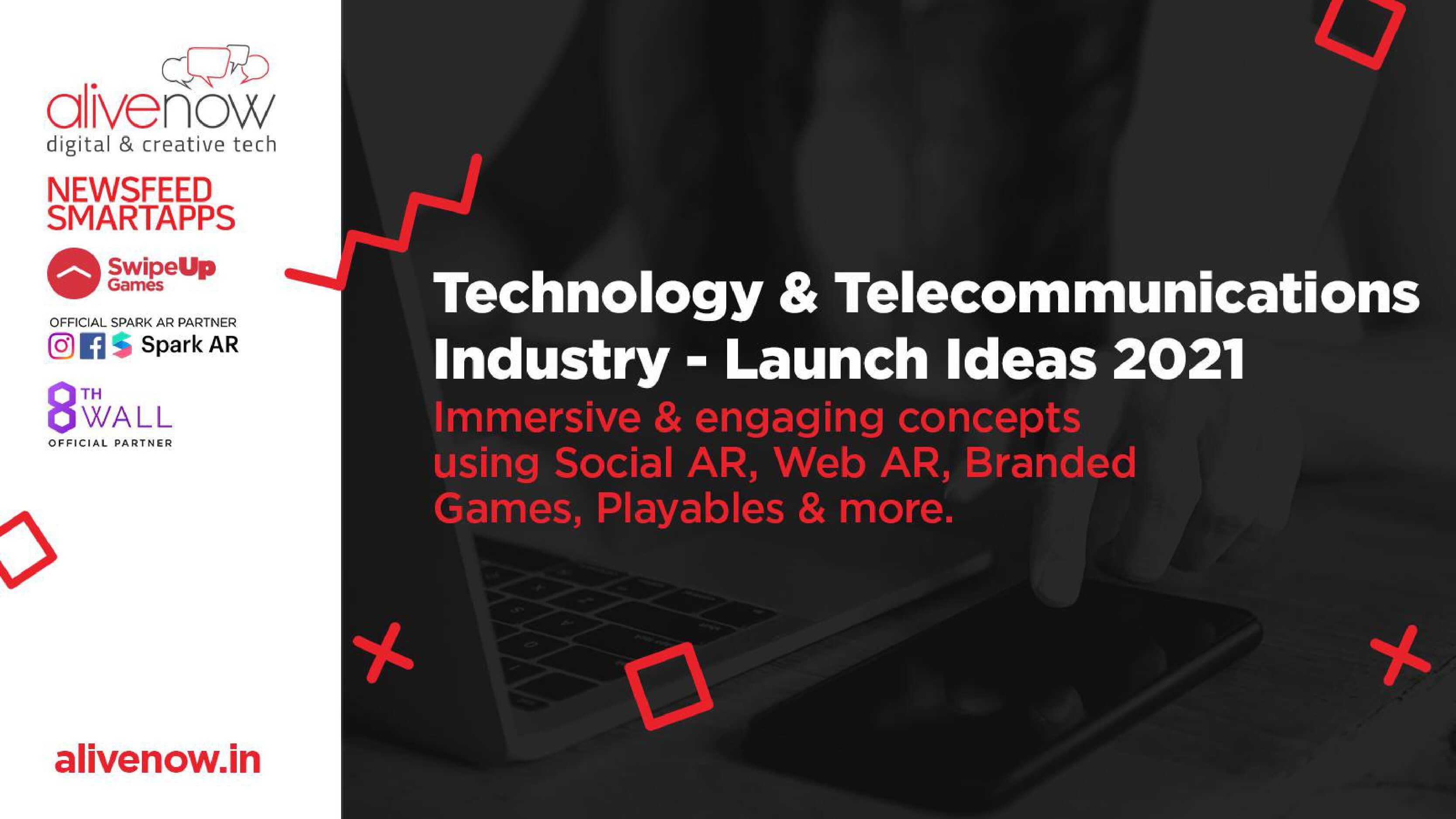 alivenow
digital & creative tech

NEWSFEED SMARTAPPS

SwipeUp Games

OFFICIAL SPARK AR PARTNER
Spark AR

8TH WALL
OFFICIAL PARTNER

alivenow.in

Technology & Telecommunications Industry - Launch Ideas 2021

Immersive & engaging concepts using Social AR, Web AR, Branded Games, Playables & more.